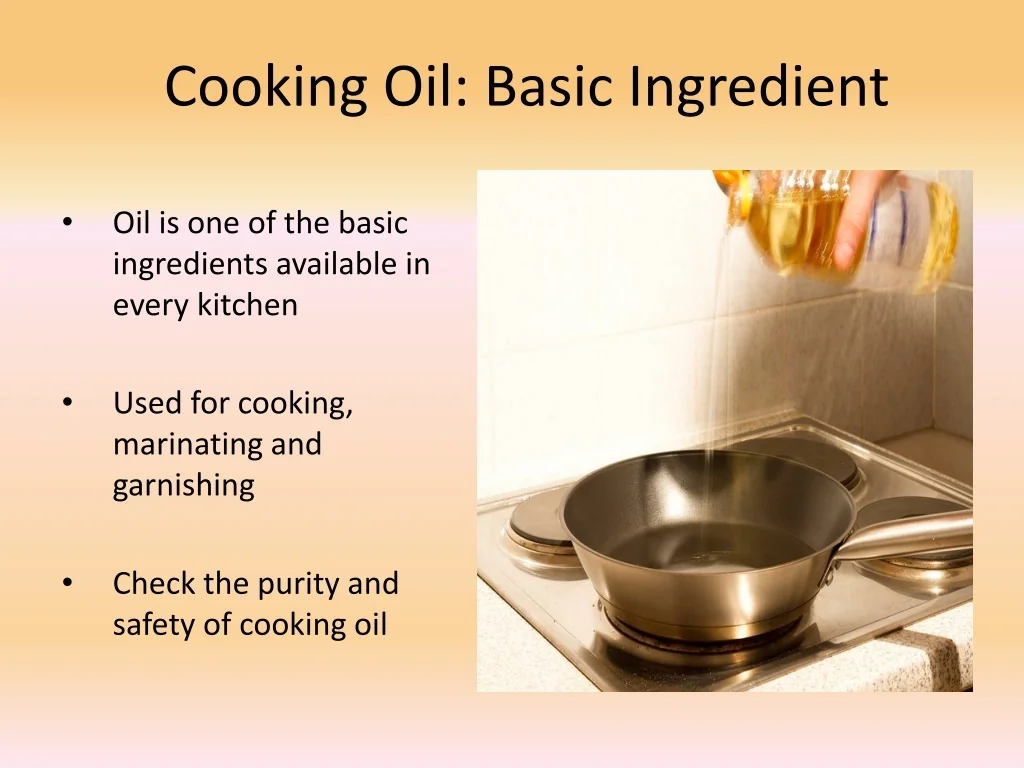 Cooking Oil: Basic Ingredient

• Oil is one of the basic ingredients available in every kitchen

• Used for cooking, marinating and garnishing

• Check the purity and safety of cooking oil